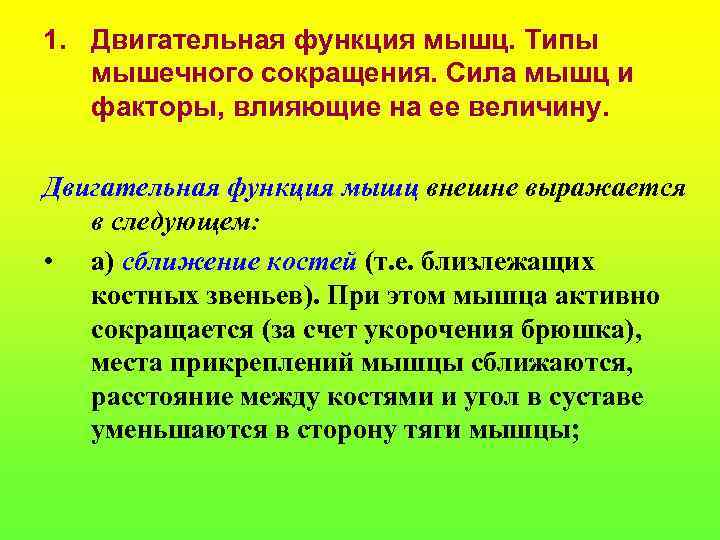 1. Двигательная функция мышц. Типы мышечного сокращения. Сила мышц и факторы, влияющие на ее величину.

Двигательная функция мышц внешне выражается в следующем:

• а) сближение костей (т.е. близлежащих костных звеньев). При этом мышца активно сокращается (за счет укорочения брюшка), места прикреплений мышцы сближаются, расстояние между костями и угол в суставе уменьшаются в сторону тяги мышцы;